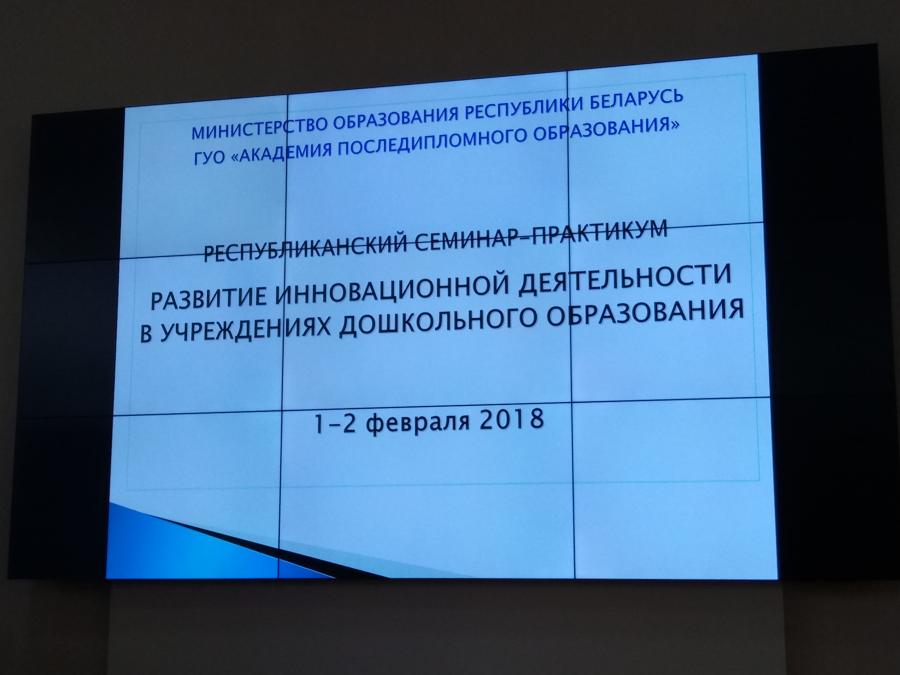 МИНИСТЕРСТВО ОБРАЗОВАНИЯ РЕСПУБЛИКИ БЕЛАРУСЬ
ГУО «АКАДЕМИЯ ПОСЛЕДИПЛОМНОГО ОБРАЗОВАНИЯ»

РЕСПУБЛИКАНСКИЙ СЕМИНАР-ПРАКТИКУМ

РАЗВИТИЕ ИННОВАЦИОННОЙ ДЕЯТЕЛЬНОСТИ В УЧРЕЖДЕНИЯХ ДОШКОЛЬНОГО ОБРАЗОВАНИЯ

1-2 февраля 2018